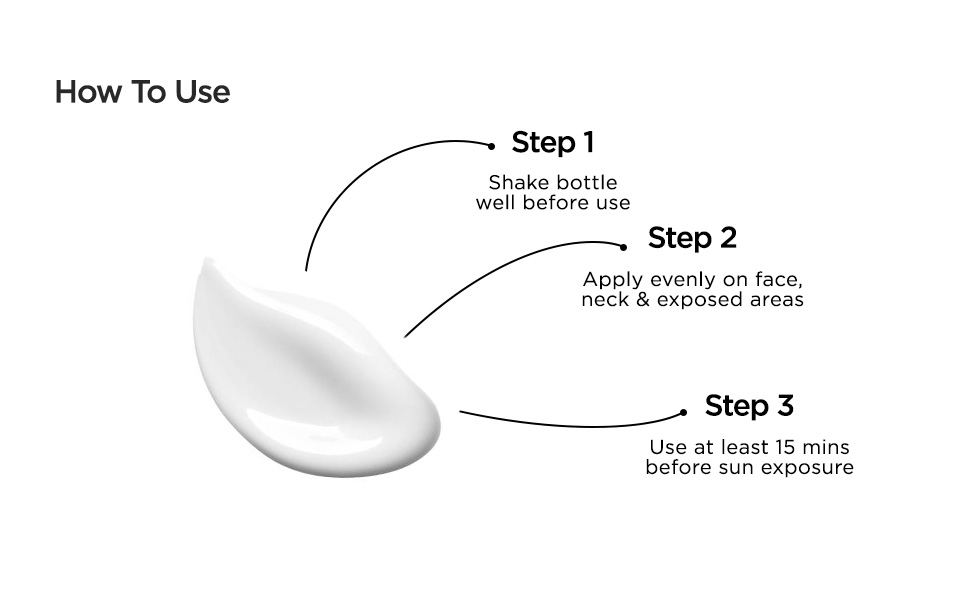 How To Use

Step 1

Shake bottle well before use

Step 2

Apply evenly on face, neck & exposed areas

Step 3

Use at least 15 mins before sun exposure